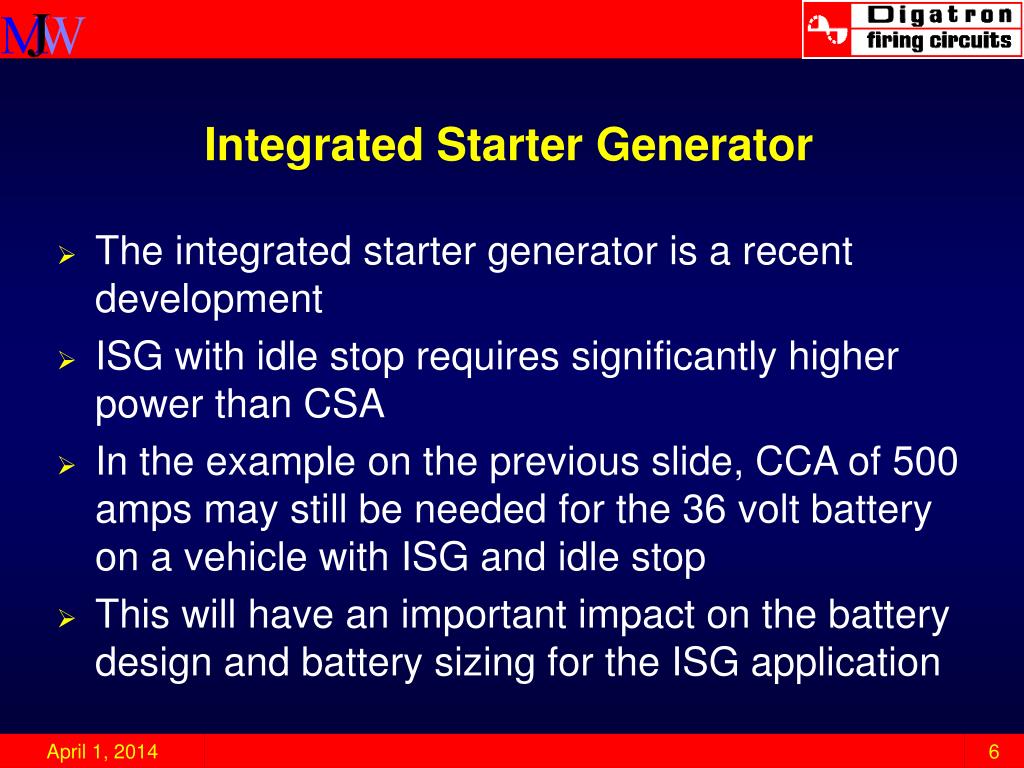 MJW

Digatron
firing circuits

Integrated Starter Generator

➢ The integrated starter generator is a recent development

➢ ISG with idle stop requires significantly higher power than CSA

➢ In the example on the previous slide, CCA of 500 amps may still be needed for the 36 volt battery on a vehicle with ISG and idle stop

➢ This will have an important impact on the battery design and battery sizing for the ISG application

April 1, 2014

6